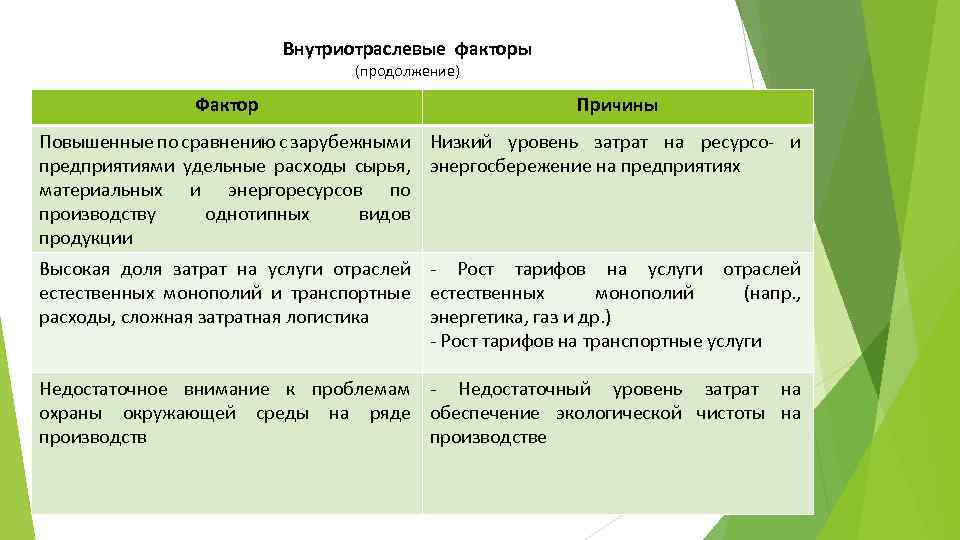 Внутриотраслевые факторы
(продолжение)

| Фактор | Причины |
|---|---|
| Повышенные по сравнению с зарубежными предприятиями удельные расходы сырья, материальных и энергоресурсов по производству однотипных видов продукции | Низкий уровень затрат на ресурсо- и энергосбережение на предприятиях |
| Высокая доля затрат на услуги отраслей естественных монополий и транспортные расходы, сложная затратная логистика | - Рост тарифов на услуги отраслей естественных монополий (напр., энергетика, газ и др.) - Рост тарифов на транспортные услуги |
| Недостаточное внимание к проблемам охраны окружающей среды на ряде производств | - Недостаточный уровень затрат на обеспечение экологической чистоты на производстве |